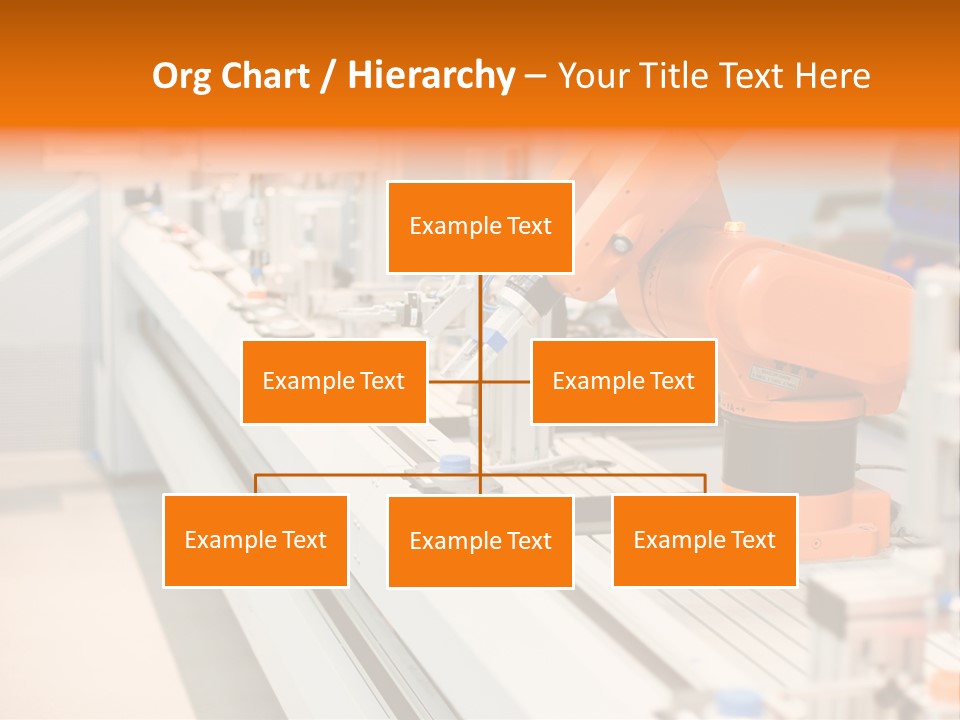 Org Chart / Hierarchy – Your Title Text Here

Example Text

Example Text

Example Text

Example Text

Example Text

Example Text